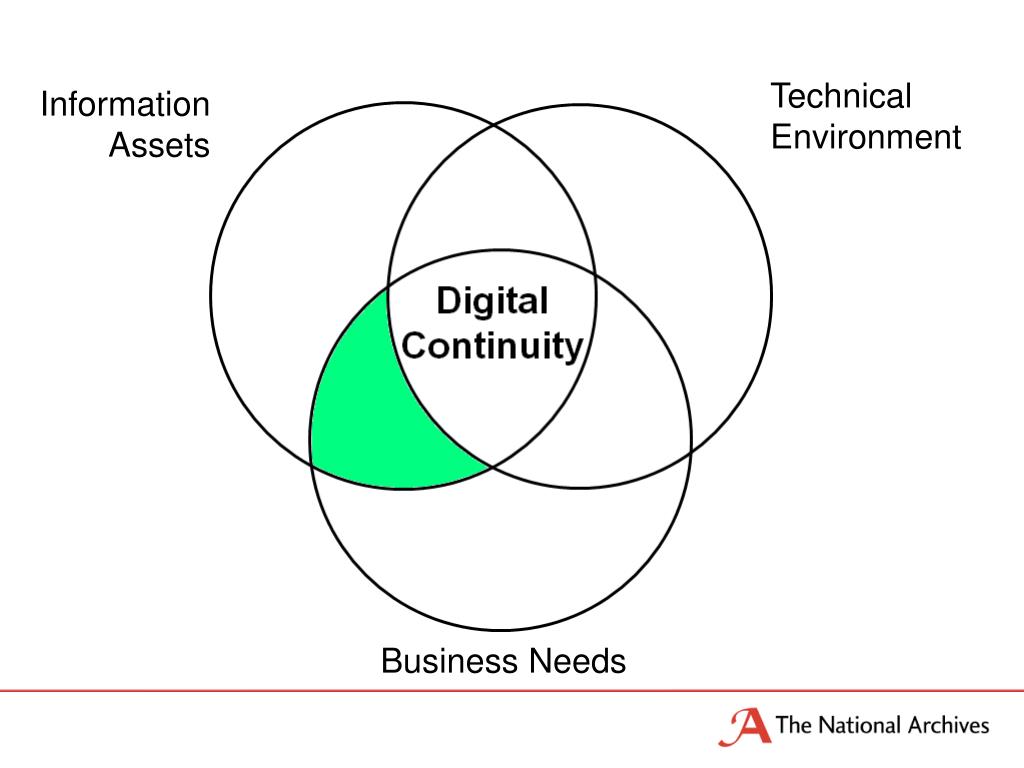 Information Assets

Technical Environment

Digital Continuity

Business Needs

The National Archives